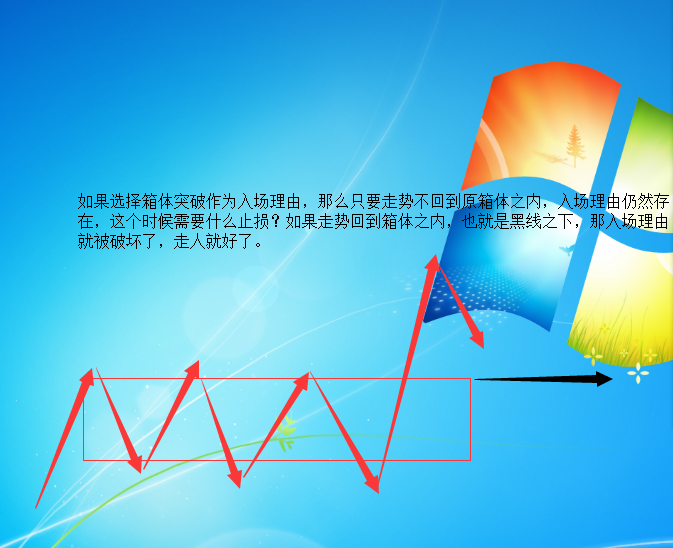 如果选择箱体突破作为入场理由，那么只要走势不回到原箱体之内，入场理由仍然存在，这个时候需要什么止损？如果走势回到箱体之内，也就是黑线之下，那入场理由就被破坏了，走人就好了。